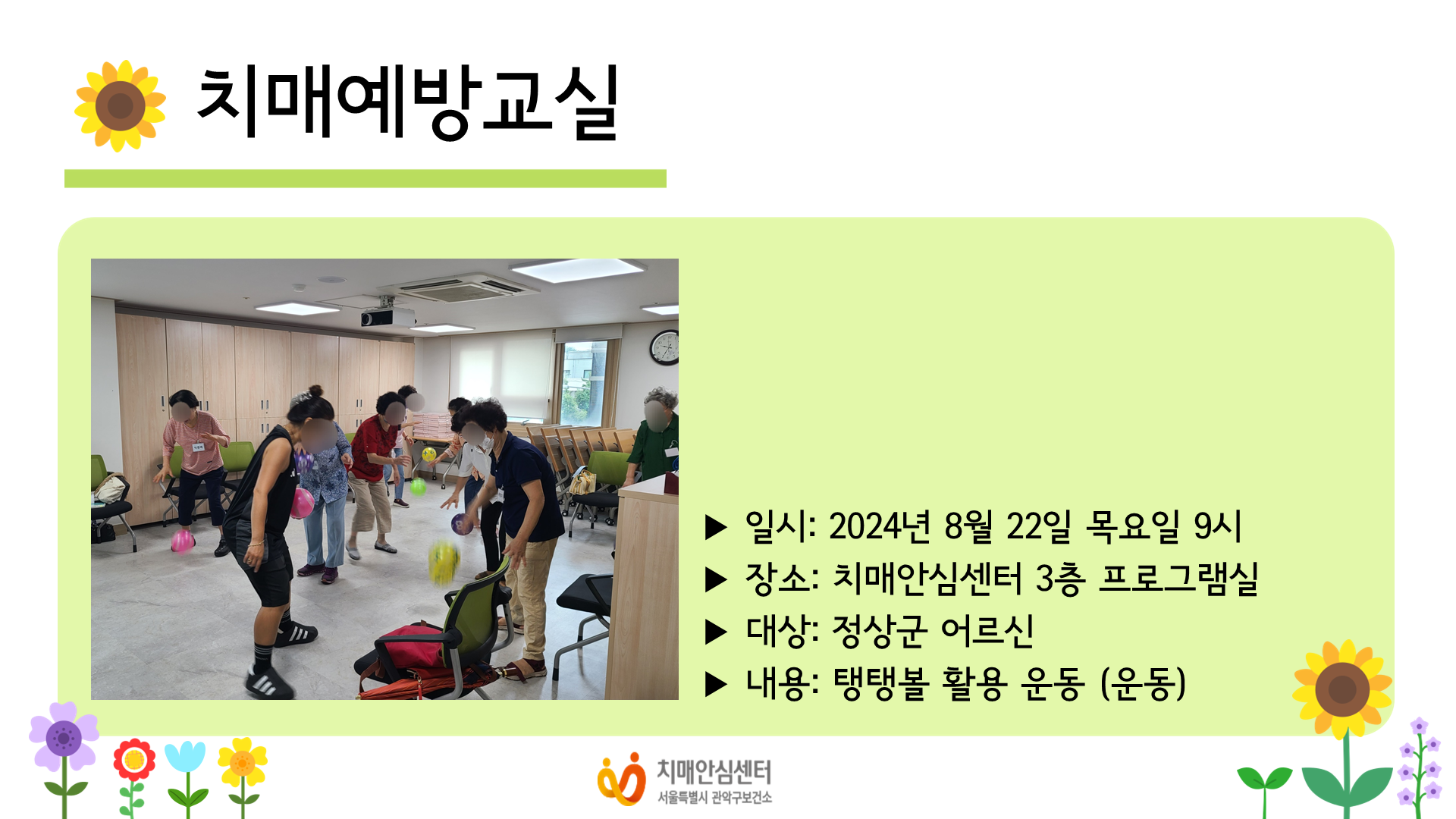 치매예방교실

▶ 일시: 2024년 8월 22일 목요일 9시
▶ 장소: 치매안심센터 3층 프로그램실
▶ 대상: 정상군 어르신
▶ 내용: 탱탱볼 활용 운동 (운동)

치매안심센터
서울특별시 관악구보건소